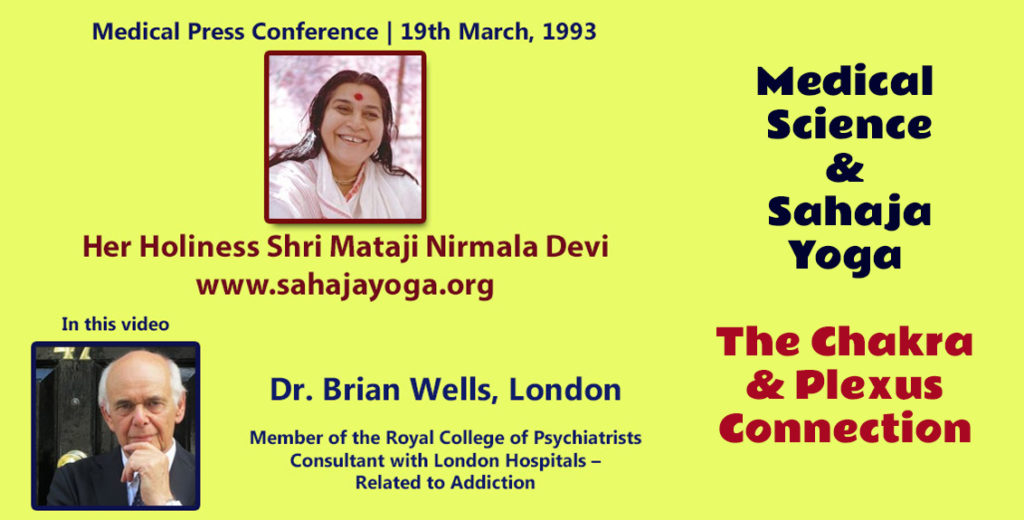 Medical Press Conference | 19th March, 1993

Her Holiness Shri Mataji Nirmala Devi
www.sahajayoga.org

In this video

Dr. Brian Wells, London

Member of the Royal College of Psychiatrists
Consultant with London Hospitals – Related to Addiction

Medical Science & Sahaja Yoga

The Chakra & Plexus Connection